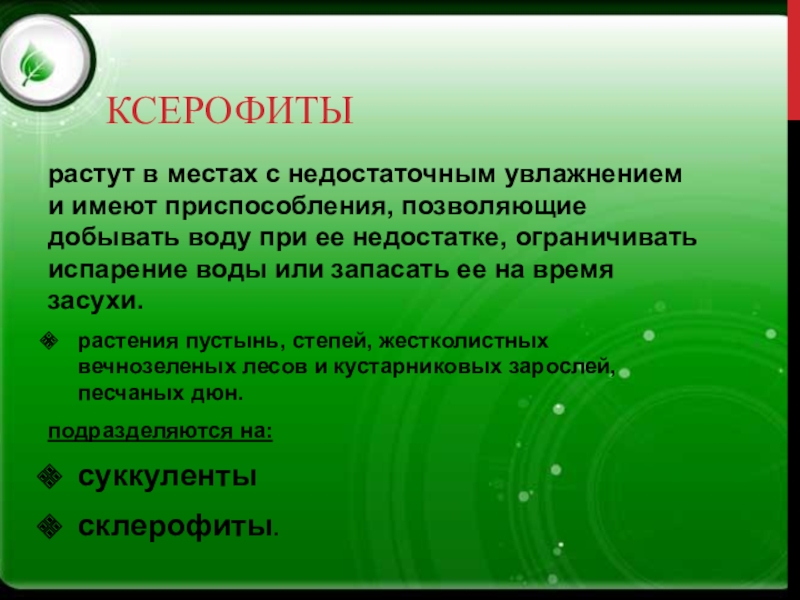 КСЕРОФИТЫ

растут в местах с недостаточным увлажнением и имеют приспособления, позволяющие добывать воду при ее недостатке, ограничивать испарение воды или запасать ее на время засухи.

растения пустынь, степей, жестколистных вечнозеленых лесов и кустарниковых зарослей, песчаных дюн.

подразделяются на:

суккуленты

склерофиты.